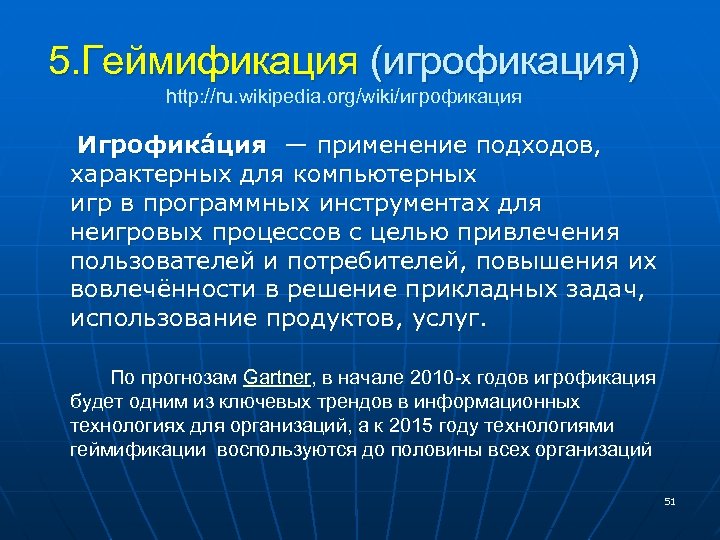 5.Геймификация (игрофикация)
http://ru.wikipedia.org/wiki/игрофикация

Игрофика́ция — применение подходов, характерных для компьютерных игр в программных инструментах для неигровых процессов с целью привлечения пользователей и потребителей, повышения их вовлечённости в решение прикладных задач, использование продуктов, услуг.

По прогнозам Gartner, в начале 2010-х годов игрофикация будет одним из ключевых трендов в информационных технологиях для организаций, а к 2015 году технологиями геймификации воспользуются до половины всех организаций

51